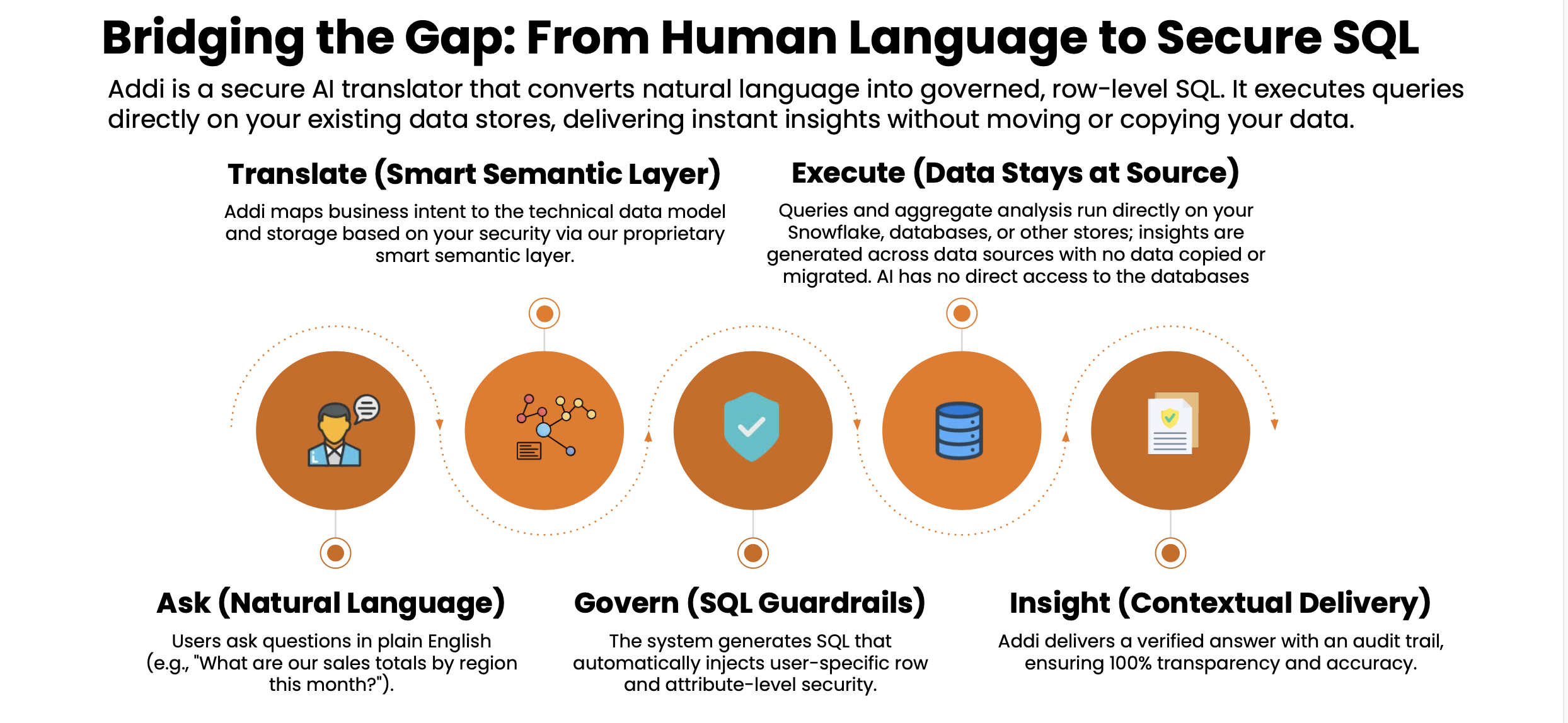 Bridging the Gap: From Human Language to Secure SQL

Addi is a secure AI translator that converts natural language into governed, row-level SQL. It executes queries directly on your existing data stores, delivering instant insights without moving or copying your data.

Translate (Smart Semantic Layer)

Addi maps business intent to the technical data model and storage based on your security via our proprietary smart semantic layer.

Execute (Data Stays at Source)

Queries and aggregate analysis run directly on your Snowflake, databases, or other stores; insights are generated across data sources with no data copied or migrated. AI has no direct access to the databases

Ask (Natural Language)

Users ask questions in plain English (e.g., "What are our sales totals by region this month?").

Govern (SQL Guardrails)

The system generates SQL that automatically injects user-specific row and attribute-level security.

Insight (Contextual Delivery)

Addi delivers a verified answer with an audit trail, ensuring 100% transparency and accuracy.